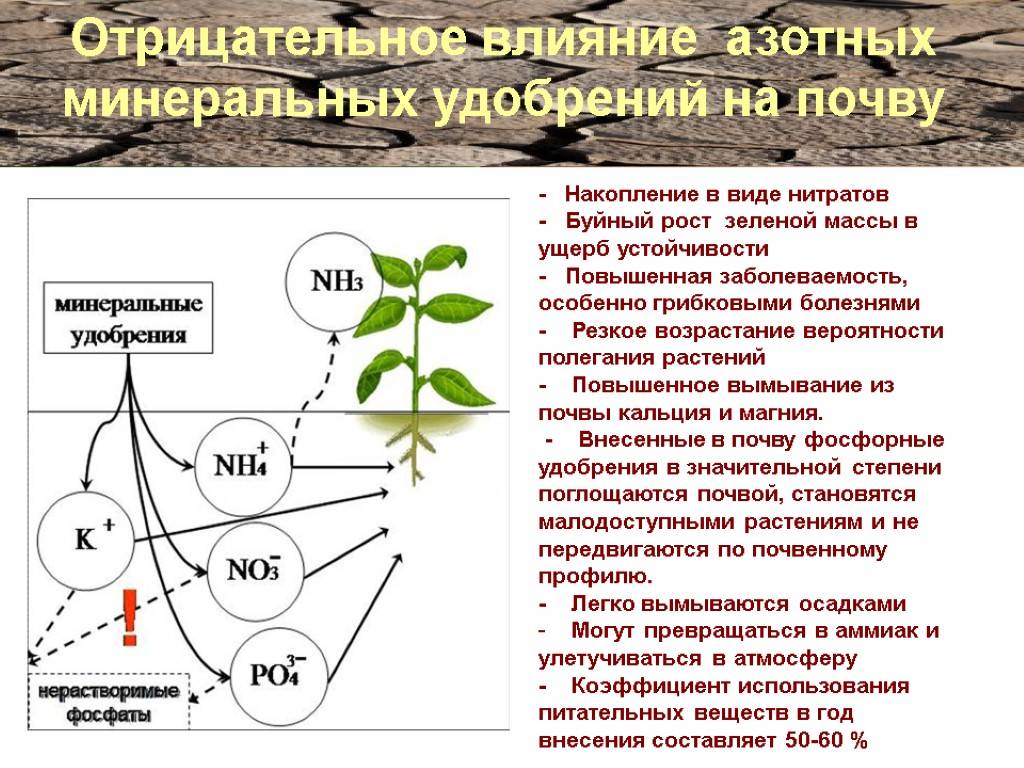 Отрицательное влияние азотных минеральных удобрений на почву

минеральные удобрения

$NH_3$

$NH_4^+$

$K^+$

$NO_3^-$

$PO_4^{3-}$

!

нерастворимые фосфаты

- Накопление в виде нитратов
- Буйный рост зеленой массы в ущерб устойчивости
- Повышенная заболеваемость, особенно грибковыми болезнями
- Резкое возрастание вероятности полегания растений
- Повышенное вымывание из почвы кальция и магния.
- Внесенные в почву фосфорные удобрения в значительной степени поглощаются почвой, становятся малодоступными растениям и не передвигаются по почвенному профилю.
- Легко вымываются осадками
- Могут превращаться в аммиак и улетучиваться в атмосферу
- Коэффициент использования питательных веществ в год внесения составляет 50-60 %